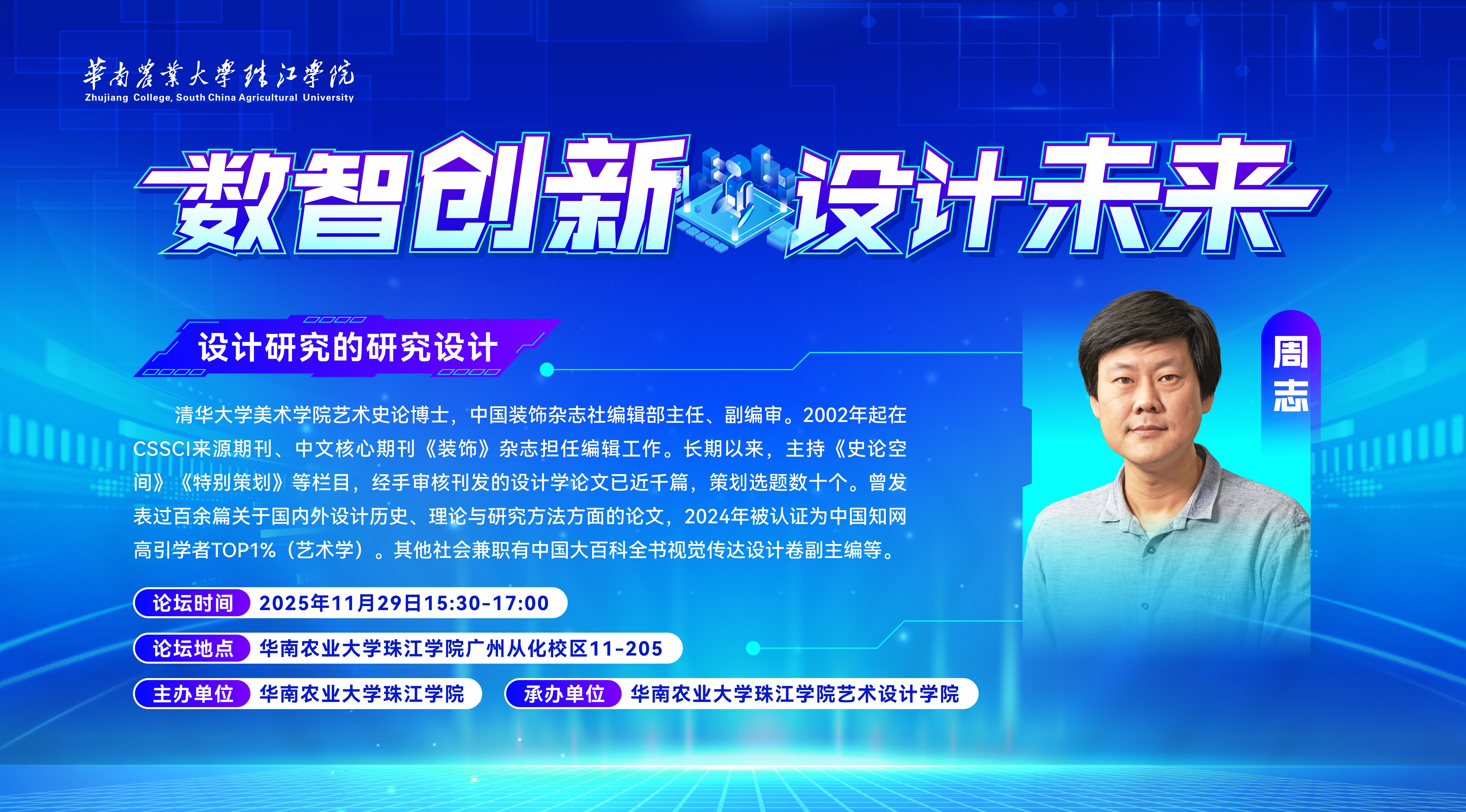 華南農業大學珠江學院
Zhujiang College, South China Agricultural University

数智创新 设计未来

设计研究的研究设计

周志

清华大学美术学院艺术史论博士，中国装饰杂志社编辑部主任、副编审。2002年起在CSSCI来源期刊、中文核心期刊《装饰》杂志担任编辑工作。长期以来，主持《史论空间》《特别策划》等栏目，经手审核刊发的设计学论文已近千篇，策划选题数十个。曾发表过百余篇关于国内外设计历史、理论与研究方法方面的论文，2024年被认证为中国知网高引学者TOP1%（艺术学）。其他社会兼职有中国大百科全书视觉传达设计卷副主编等。

论坛时间 2025年11月29日15:30-17:00

论坛地点 华南农业大学珠江学院广州从化校区11-205

主办单位 华南农业大学珠江学院

承办单位 华南农业大学珠江学院艺术设计学院